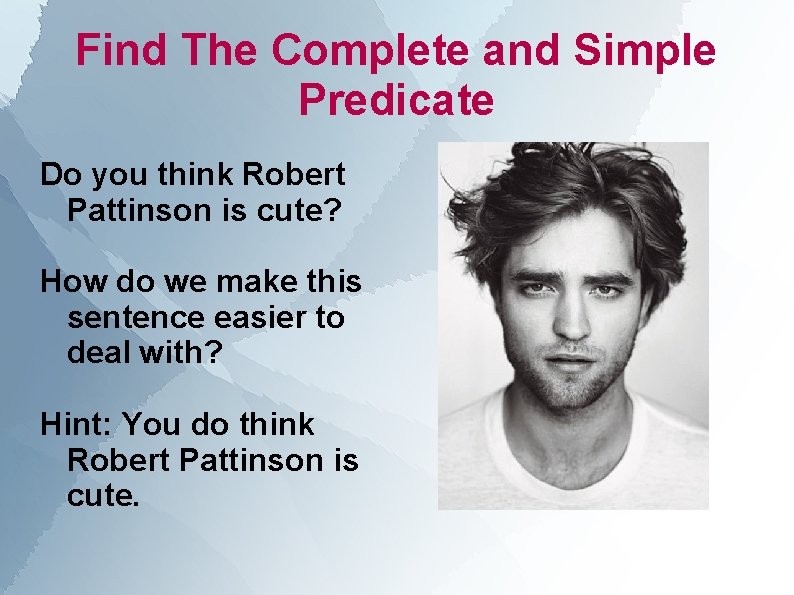 Find The Complete and Simple Predicate

Do you think Robert Pattinson is cute?

How do we make this sentence easier to deal with?

Hint: You do think Robert Pattinson is cute.